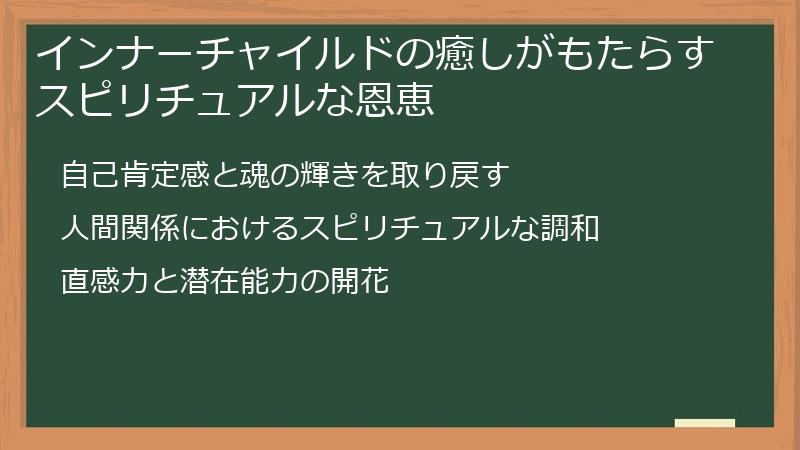 インナーチャイルドの癒しがもたらすスピリチュアルな恩恵

自己肯定感と魂の輝きを取り戻す

人間関係におけるスピリチュアルな調和

直感力と潜在能力の開花